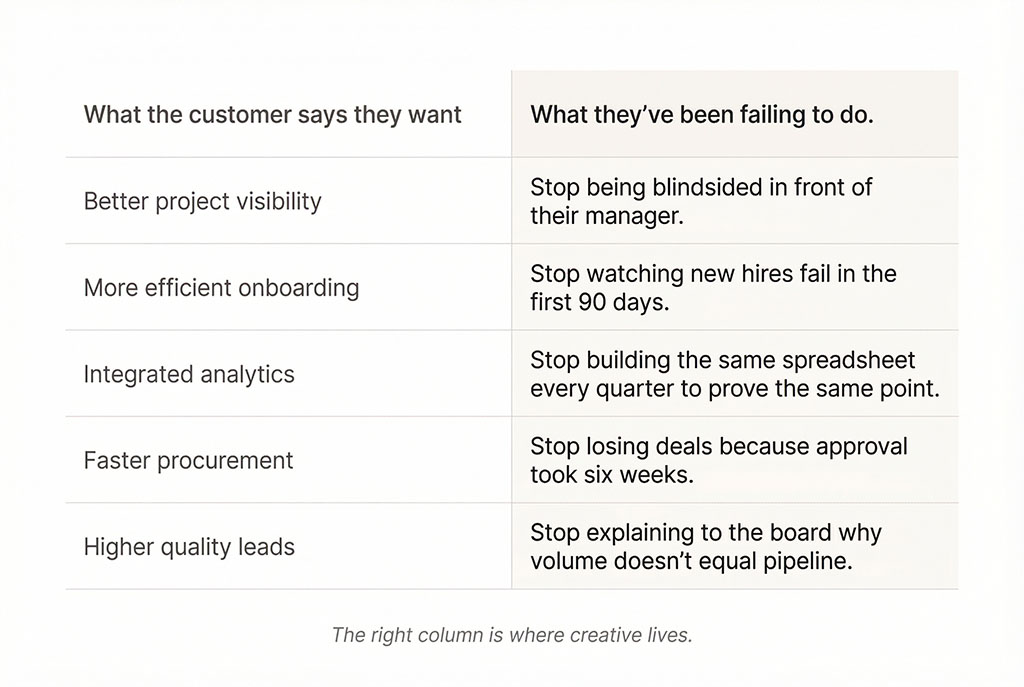 | What the customer says they want | What they've been failing to do. |
|---|---|
| Better project visibility | Stop being blindsided in front of their manager. |
| More efficient onboarding | Stop watching new hires fail in the first 90 days. |
| Integrated analytics | Stop building the same spreadsheet every quarter to prove the same point. |
| Faster procurement | Stop losing deals because approval took six weeks. |
| Higher quality leads | Stop explaining to the board why volume doesn't equal pipeline. |

The right column is where creative lives.